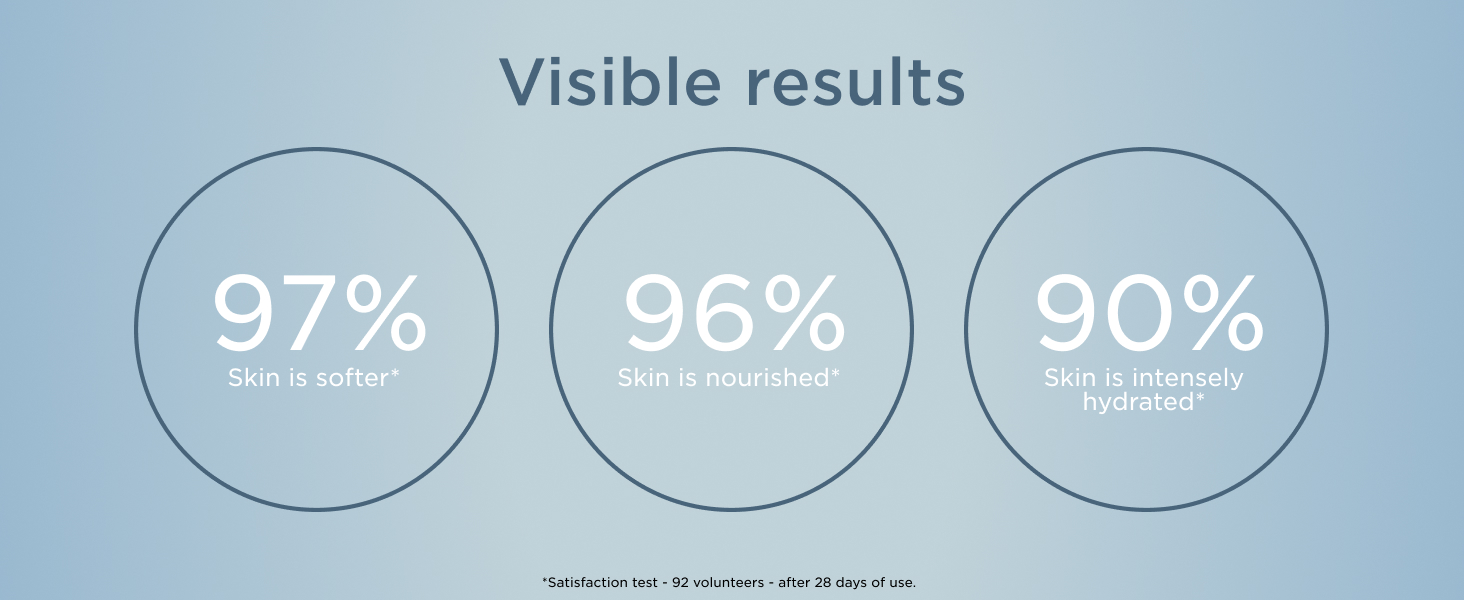 Visible results

97%
Skin is softer*

96%
Skin is nourished*

90%
Skin is intensely hydrated*

*Satisfaction test - 92 volunteers - after 28 days of use.